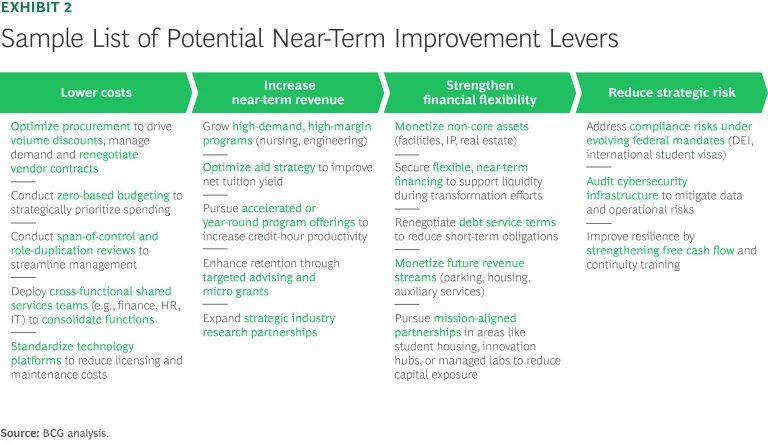 EXHIBIT 2

Sample List of Potential Near-Term Improvement Levers

Lower costs

Optimize procurement to drive volume discounts, manage demand and renegotiate vendor contracts

Conduct zero-based budgeting to strategically prioritize spending

Conduct span-of-control and role-duplication reviews to streamline management

Deploy cross-functional shared services teams (e.g., finance, HR, IT) to consolidate functions

Standardize technology platforms to reduce licensing and maintenance costs

Increase near-term revenue

Grow high-demand, high-margin programs (nursing, engineering)

Optimize aid strategy to improve net tuition yield

Pursue accelerated or year-round program offerings to increase credit-hour productivity

Enhance retention through targeted advising and micro grants

Expand strategic industry research partnerships

Strengthen financial flexibility

Monetize non-core assets (facilities, IP, real estate)

Secure flexible, near-term financing to support liquidity during transformation efforts

Renegotiate debt service terms to reduce short-term obligations

Monetize future revenue streams (parking, housing, auxiliary services)

Pursue mission-aligned partnerships in areas like student housing, innovation hubs, or managed labs to reduce capital exposure

Reduce strategic risk

Address compliance risks under evolving federal mandates (DEI, international student visas)

Audit cybersecurity infrastructure to mitigate data and operational risks

Improve resilience by strengthening free cash flow and continuity training

Source: BCG analysis.